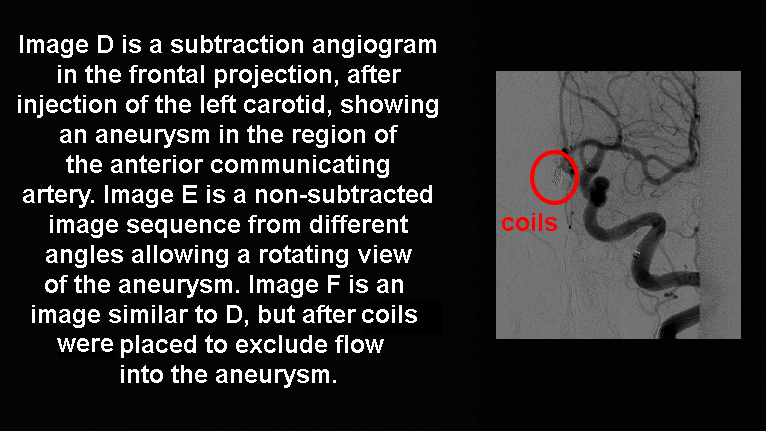 Image D is a subtraction angiogram in the frontal projection, after injection of the left carotid, showing an aneurysm in the region of the anterior communicating artery. Image E is a non-subtracted image sequence from different angles allowing a rotating view of the aneurysm. Image F is an image similar to D, but after coils were placed to exclude flow into the aneurysm.

coils